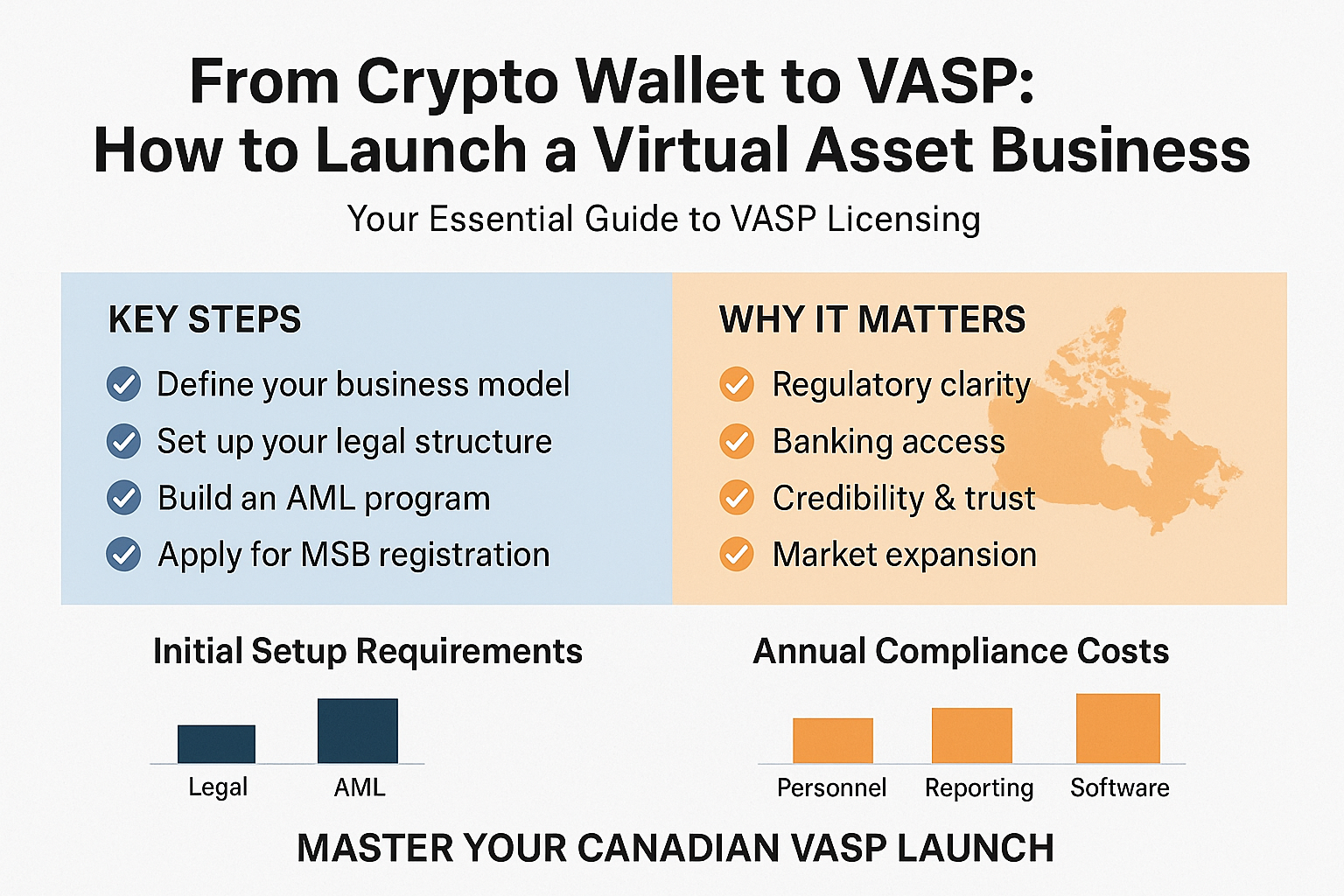 From Crypto Wallet to VASP:
How to Launch a Virtual Asset Business

Your Essential Guide to VASP Licensing

KEY STEPS

Define your business model
Set up your legal structure
Build an AML program
Apply for MSB registration

WHY IT MATTERS

Regulatory clarity
Banking access
Credibility & trust
Market expansion

Initial Setup Requirements

Legal
AML

Annual Compliance Costs

Personnel
Reporting
Software

MASTER YOUR CANADIAN VASP LAUNCH